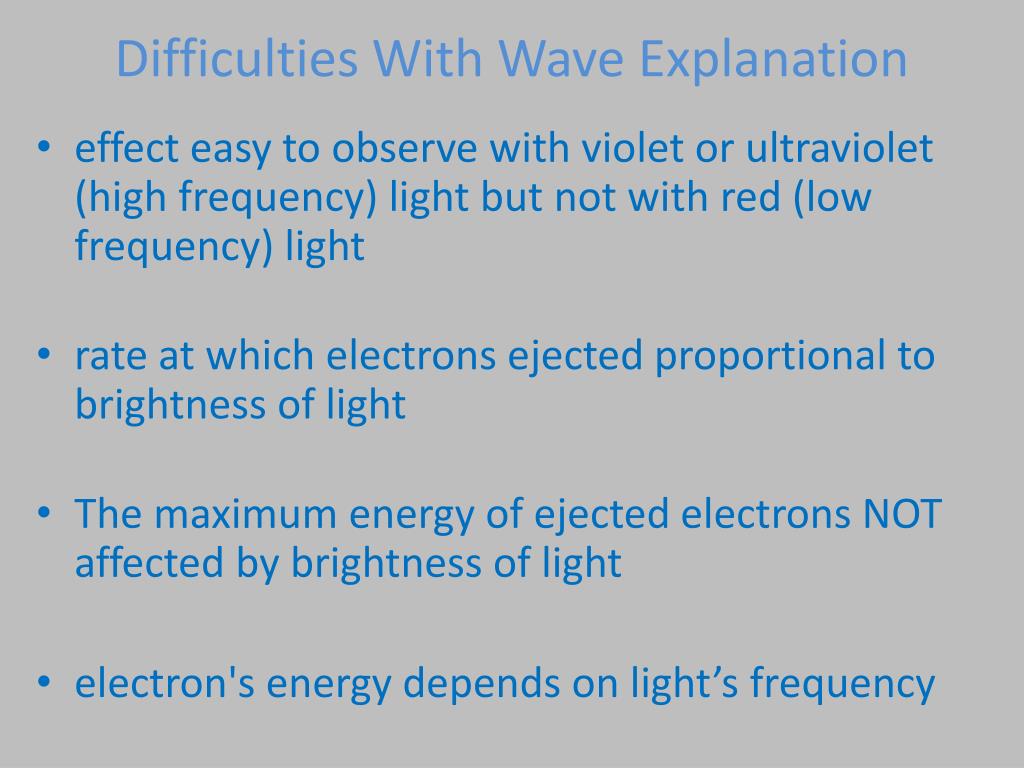 Difficulties With Wave Explanation

• effect easy to observe with violet or ultraviolet (high frequency) light but not with red (low frequency) light

• rate at which electrons ejected proportional to brightness of light

• The maximum energy of ejected electrons NOT affected by brightness of light

• electron's energy depends on light’s frequency